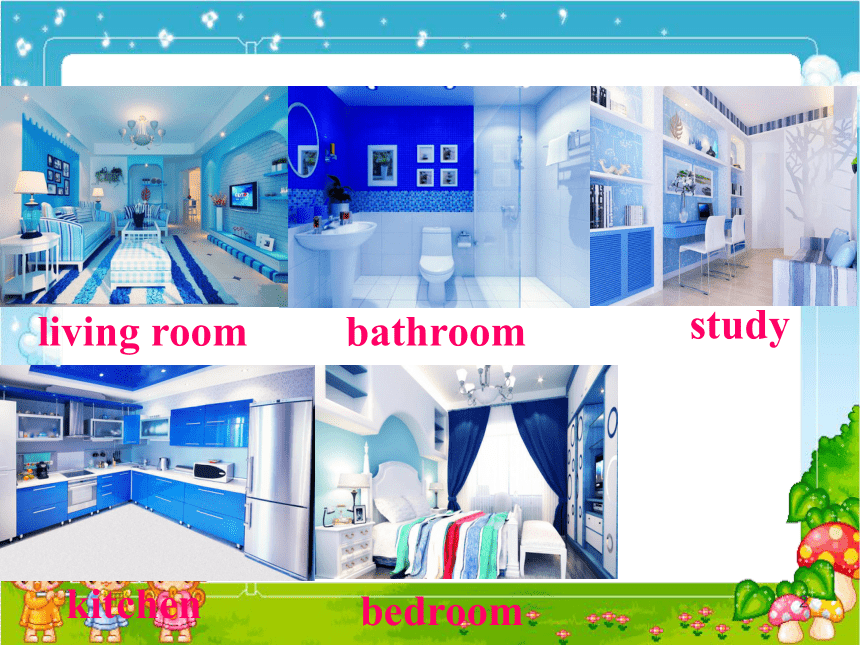 living room

bathroom

study

kitchen

bedroom